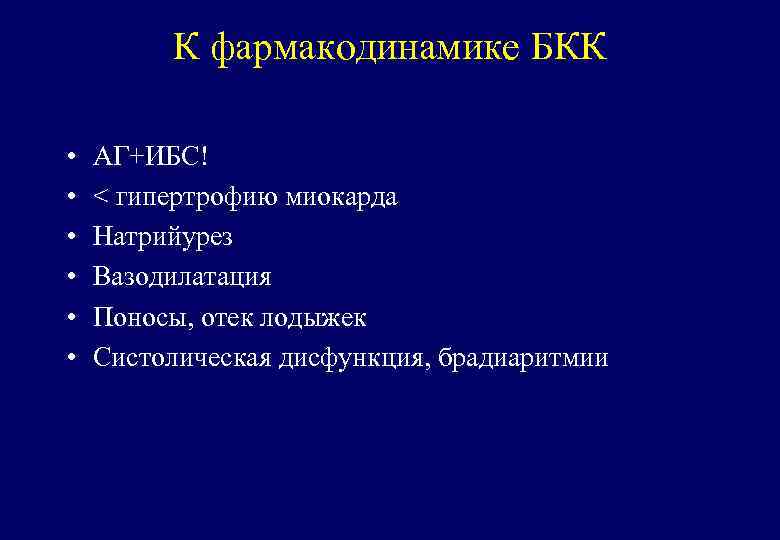 К фармакодинамике БКК

• АГ+ИБС!
• < гипертрофию миокарда
• Натрийурез
• Вазодилатация
• Поносы, отек лодыжек
• Систолическая дисфункция, брадиаритмии